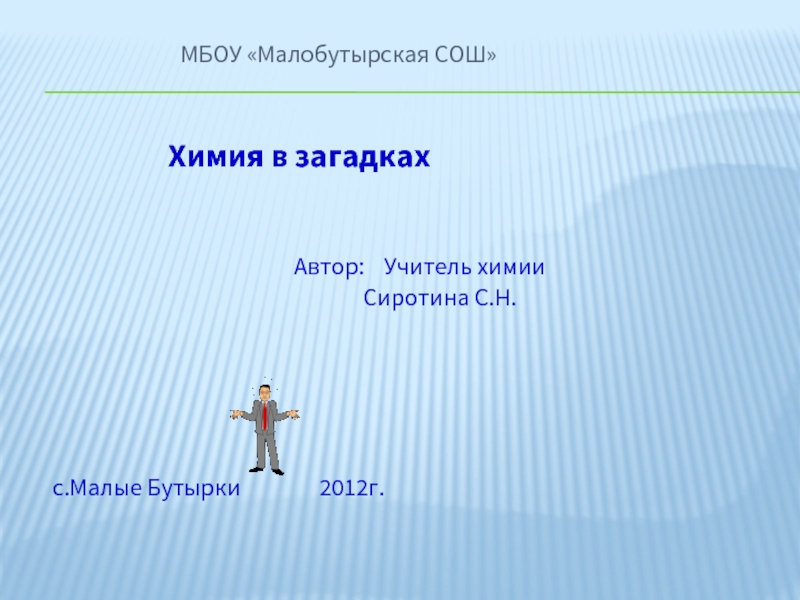 МБОУ «Малобутырская СОШ»

Химия в загадках

Автор: Учитель химии
Сиротина С.Н.

с.Малые Бутырки 2012г.